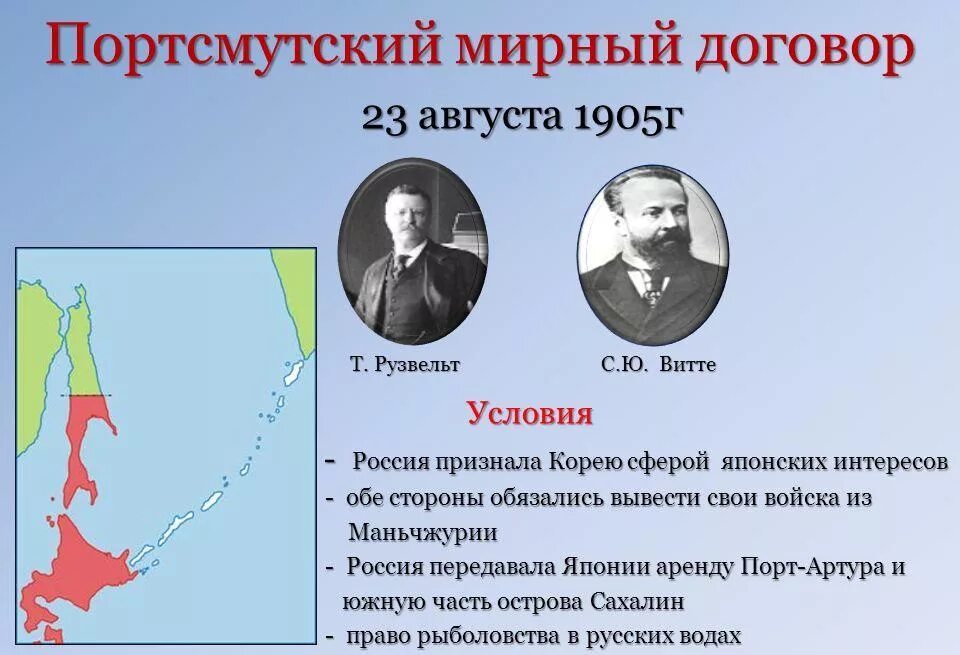 Портсмутский мирный договор

23 августа 1905г

Т. Рузвельт

С.Ю. Витте

Условия

- Россия признала Корею сферой японских интересов
- обе стороны обязались вывести свои войска из Маньчжурии
- Россия передавала Японии аренду Порт-Артура и южную часть острова Сахалин
- право рыболовства в русских водах